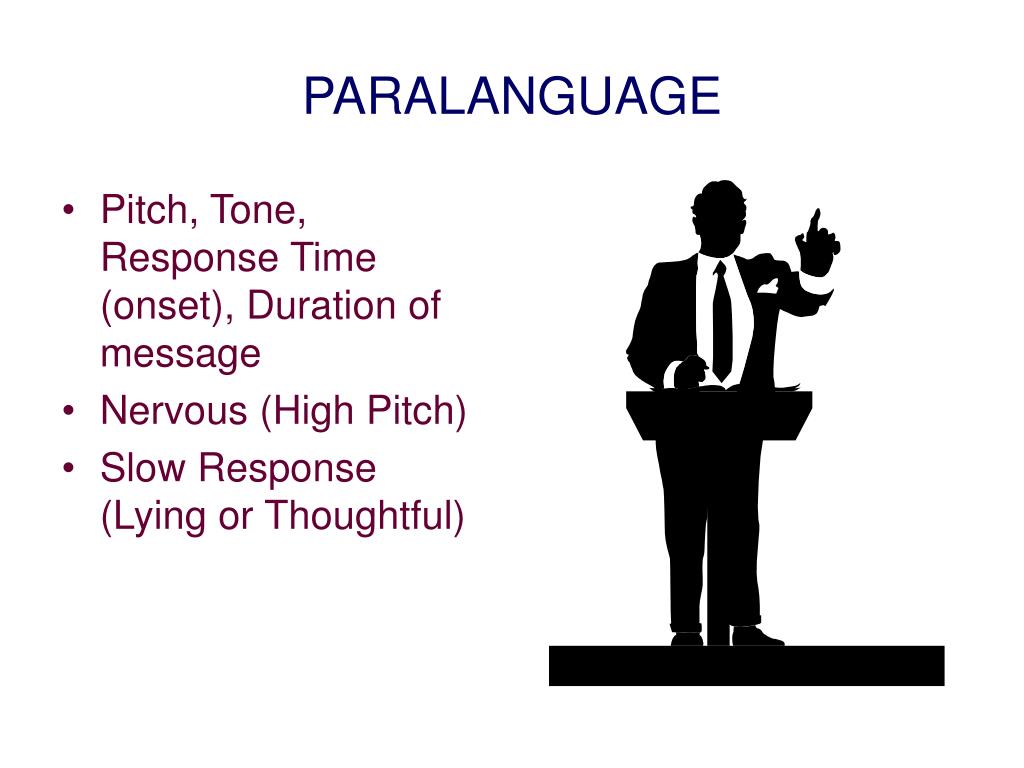 PARALANGUAGE

• Pitch, Tone, Response Time (onset), Duration of message
• Nervous (High Pitch)
• Slow Response (Lying or Thoughtful)